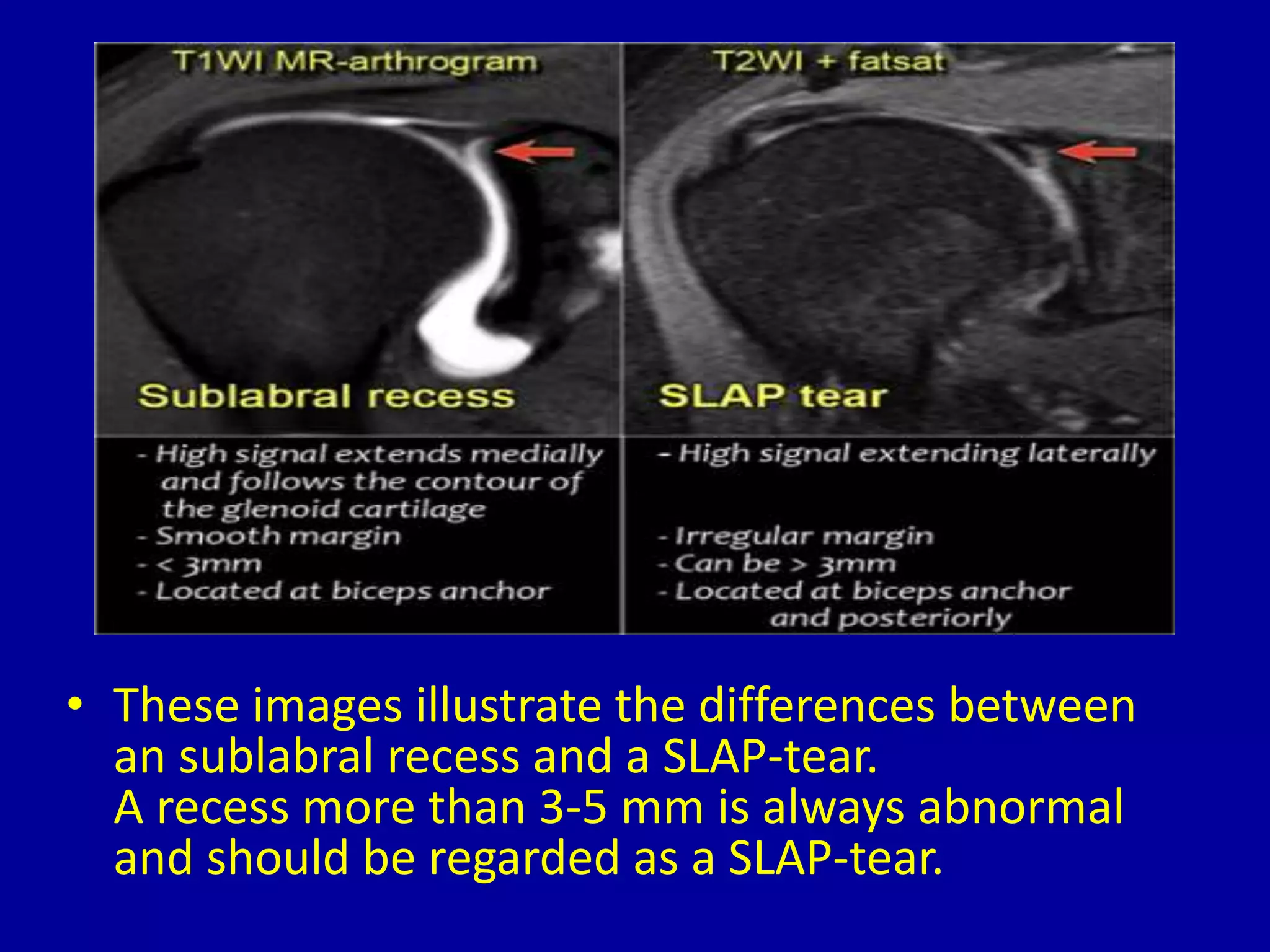 T1WI MR-arthrogram

Sublabral recess

- High signal extends medially and follows the contour of the glenoid cartilage
- Smooth margin
- < 3mm
- Located at biceps anchor

T2WI + fatsat

SLAP tear

- High signal extending laterally

- Irregular margin
- Can be > 3mm
- Located at biceps anchor and posteriorly

• These images illustrate the differences between an sublabral recess and a SLAP-tear.
A recess more than 3-5 mm is always abnormal and should be regarded as a SLAP-tear.